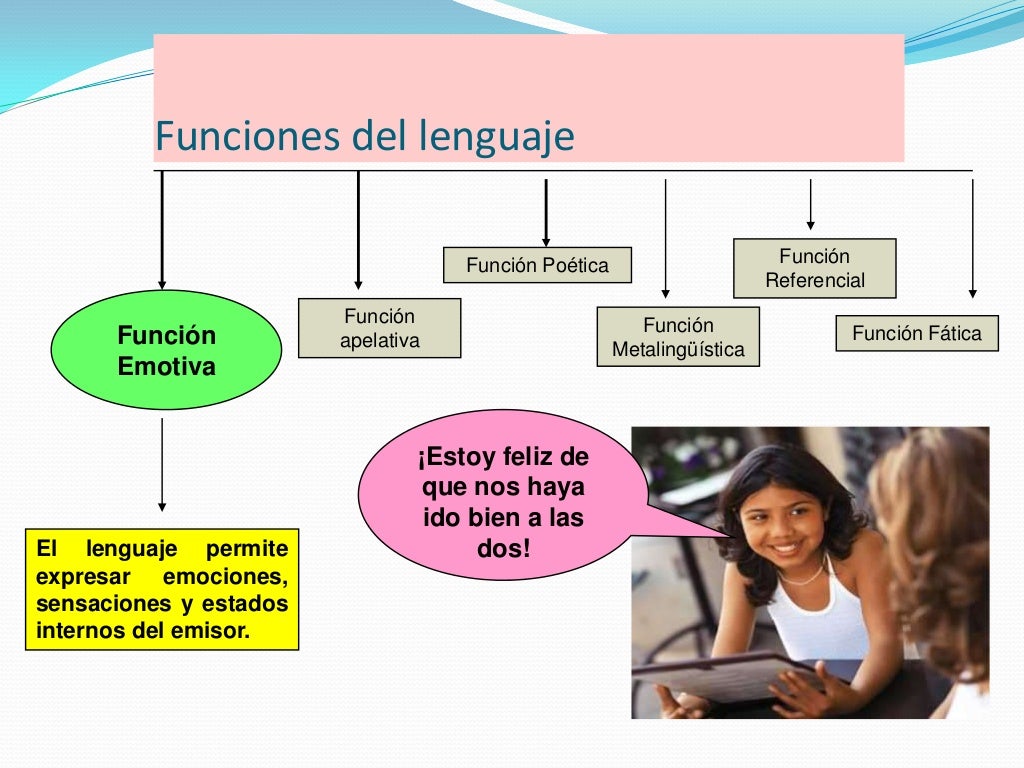 Funciones del lenguaje

Función Emotiva

Función apelativa

Función Poética

Función Metalingüística

Función Referencial

Función Fática

El lenguaje permite expresar emociones, sensaciones y estados internos del emisor.

¡Estoy feliz de que nos haya ido bien a las dos!